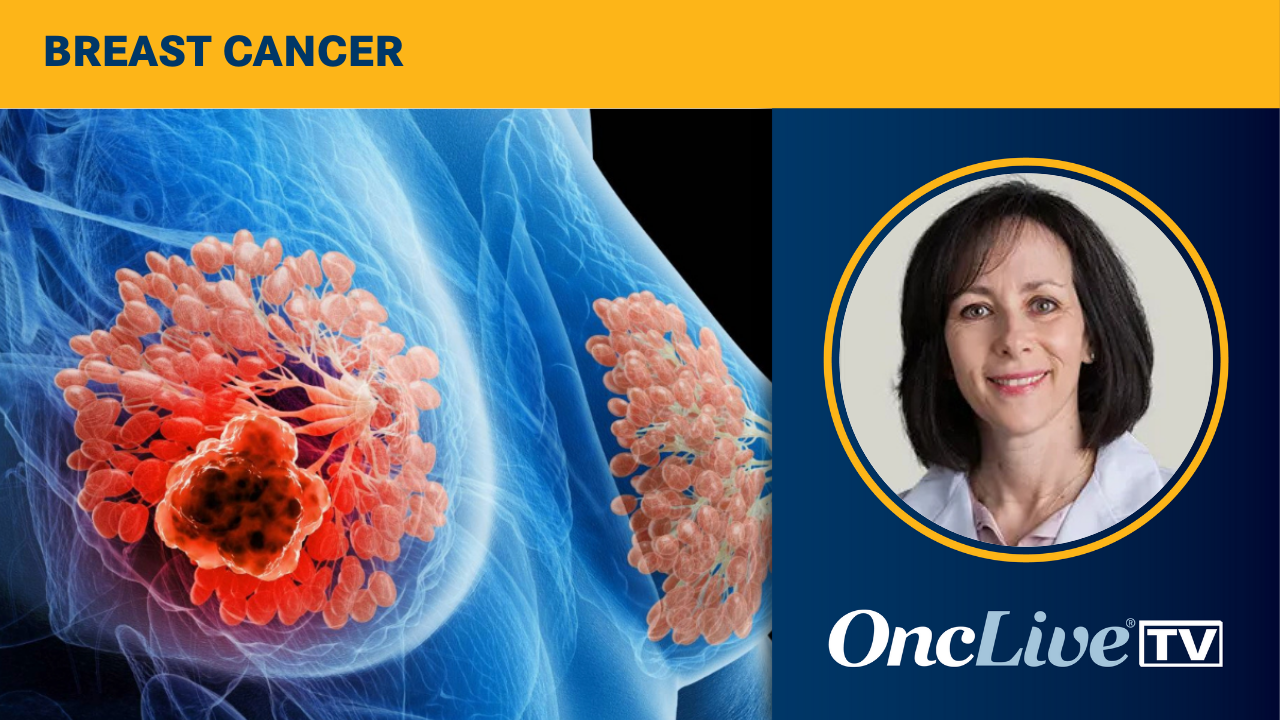 BREAST CANCER

OncLive® TV